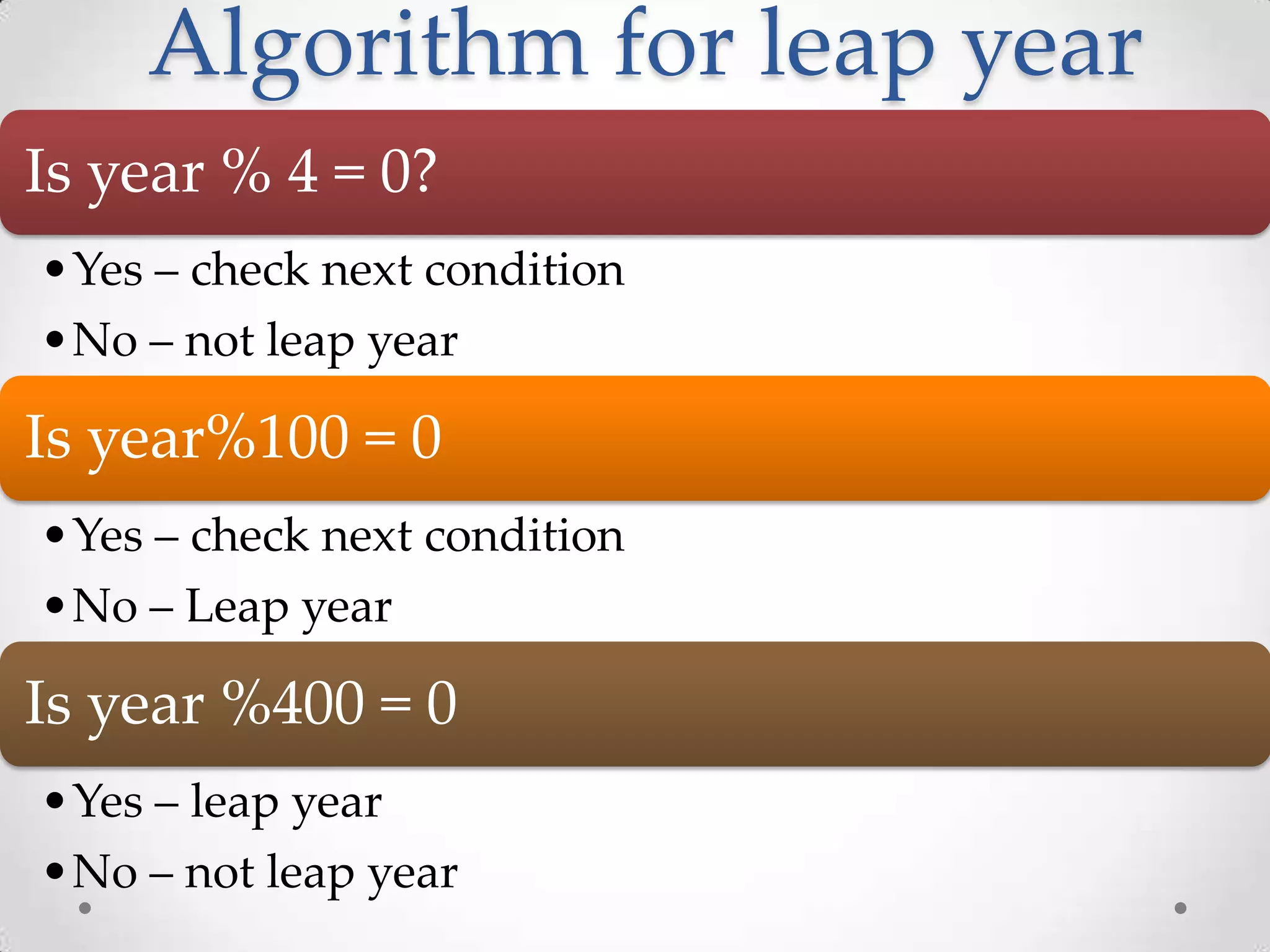 Algorithm for leap year

Is year % 4 = 0?

• Yes – check next condition
• No – not leap year

Is year%100 = 0

• Yes – check next condition
• No – Leap year

Is year %400 = 0

• Yes – leap year
• No – not leap year